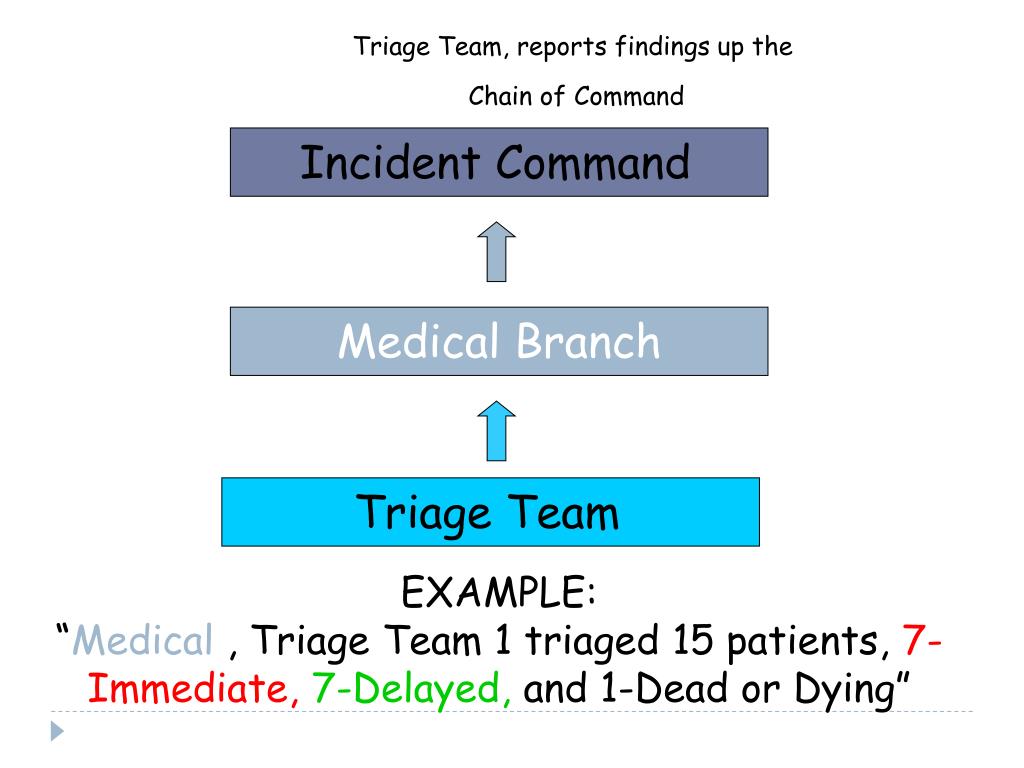 Triage Team, reports findings up the Chain of Command

Incident Command

Medical Branch

Triage Team

EXAMPLE:

“Medical , Triage Team 1 triaged 15 patients, 7-Immediate, 7-Delayed, and 1-Dead or Dying”